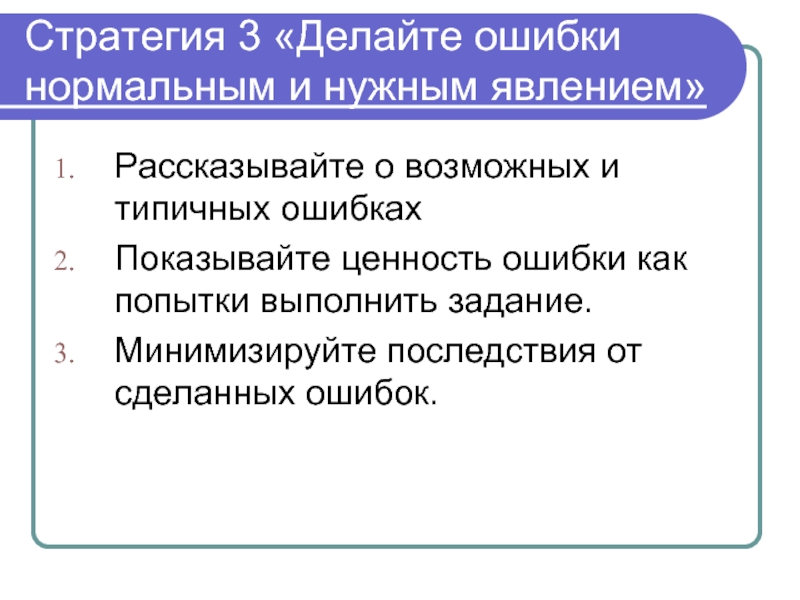 Стратегия 3 «Делайте ошибки нормальным и нужным явлением»

1. Рассказывайте о возможных и типичных ошибках
2. Показывайте ценность ошибки как попытки выполнить задание.
3. Минимизируйте последствия от сделанных ошибок.